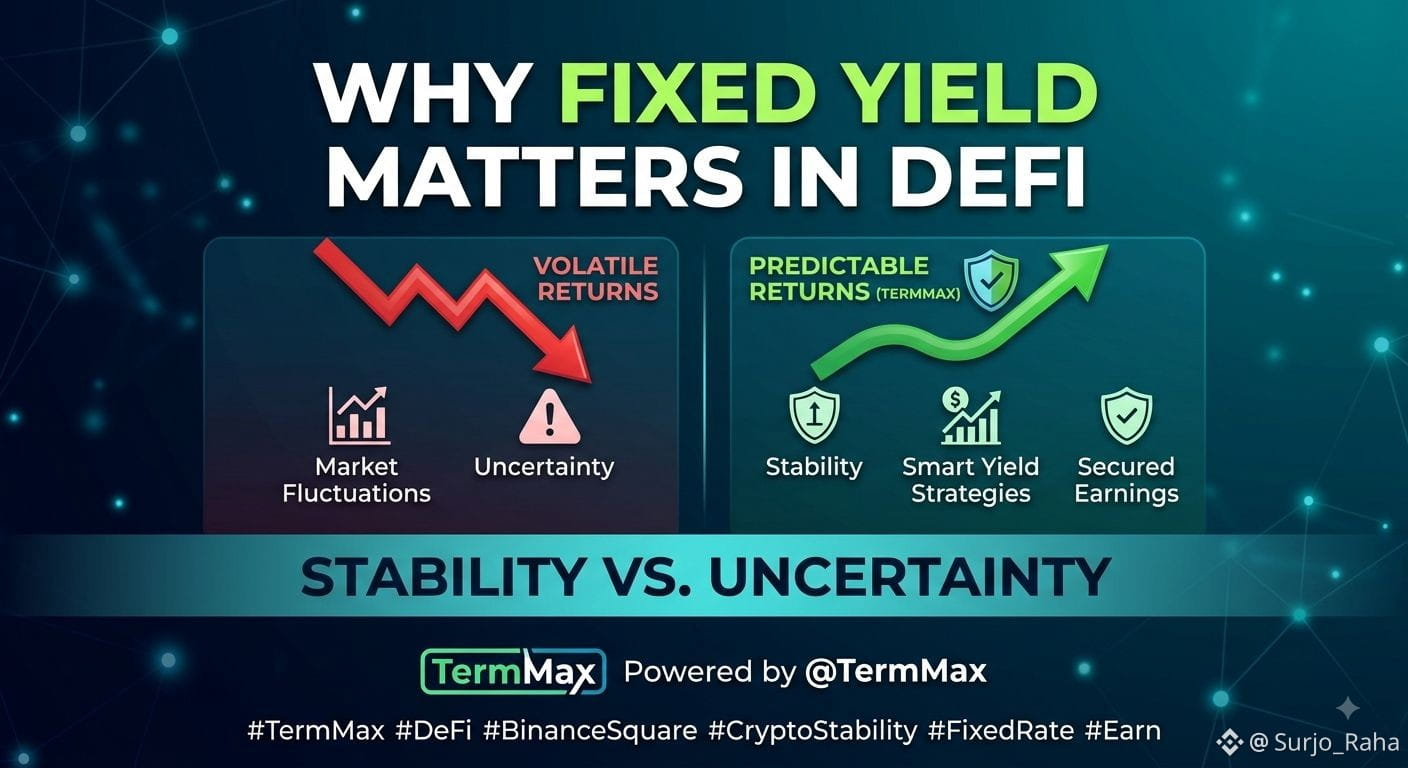 WHY FIXED YIELD MATTERS IN DEFI

VOLATILE RETURNS

Market Fluctuations

Uncertainty

PREDICTABLE RETURNS (TERMMAX)

Stability

Smart Yield Strategies

Secured Earnings

STABILITY VS. UNCERTAINTY

TermMax Powered by @TermMax

#TermMax #DeFi #BinanceSquare #CryptoStability #FixedRate #Earn

@ Surjo_Raha